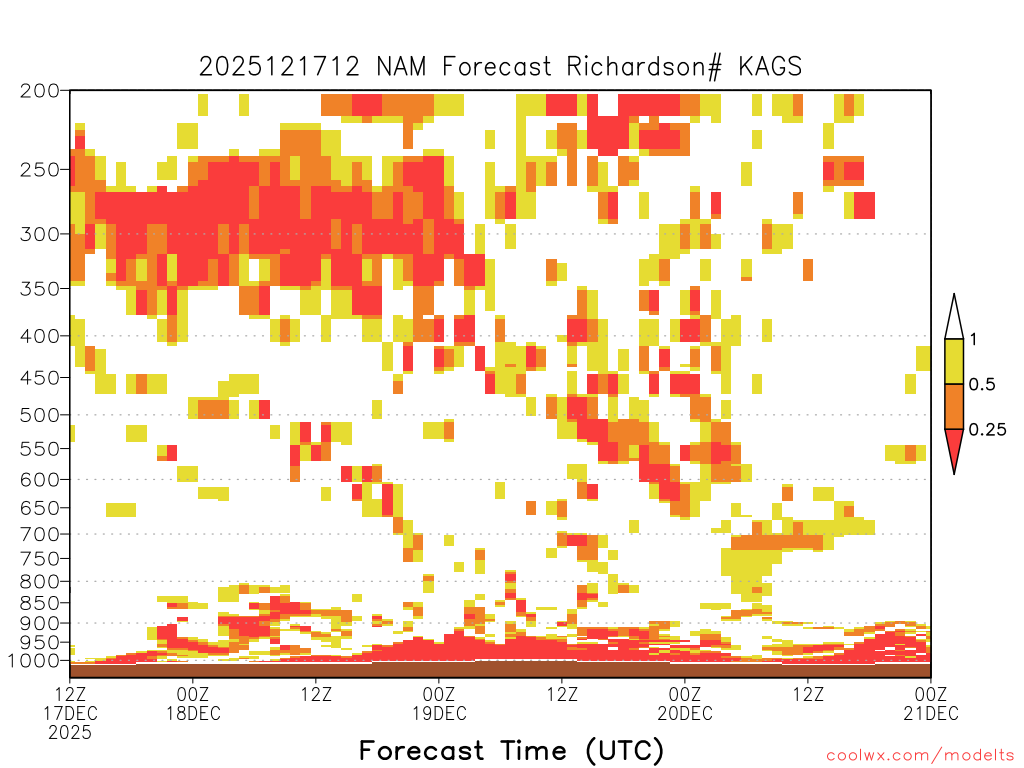 2025121712 NAM Forecast Richardson# KAGS

200
250
300
350
400
450
500
550
600
650
700
750
800
850
900
950
1000

1
0.5
0.25

12Z
17DEC
2025

00Z
18DEC

12Z

00Z
19DEC

12Z

00Z
20DEC

12Z

00Z
21DEC

Forecast Time (UTC)

coolwx.com/modelts